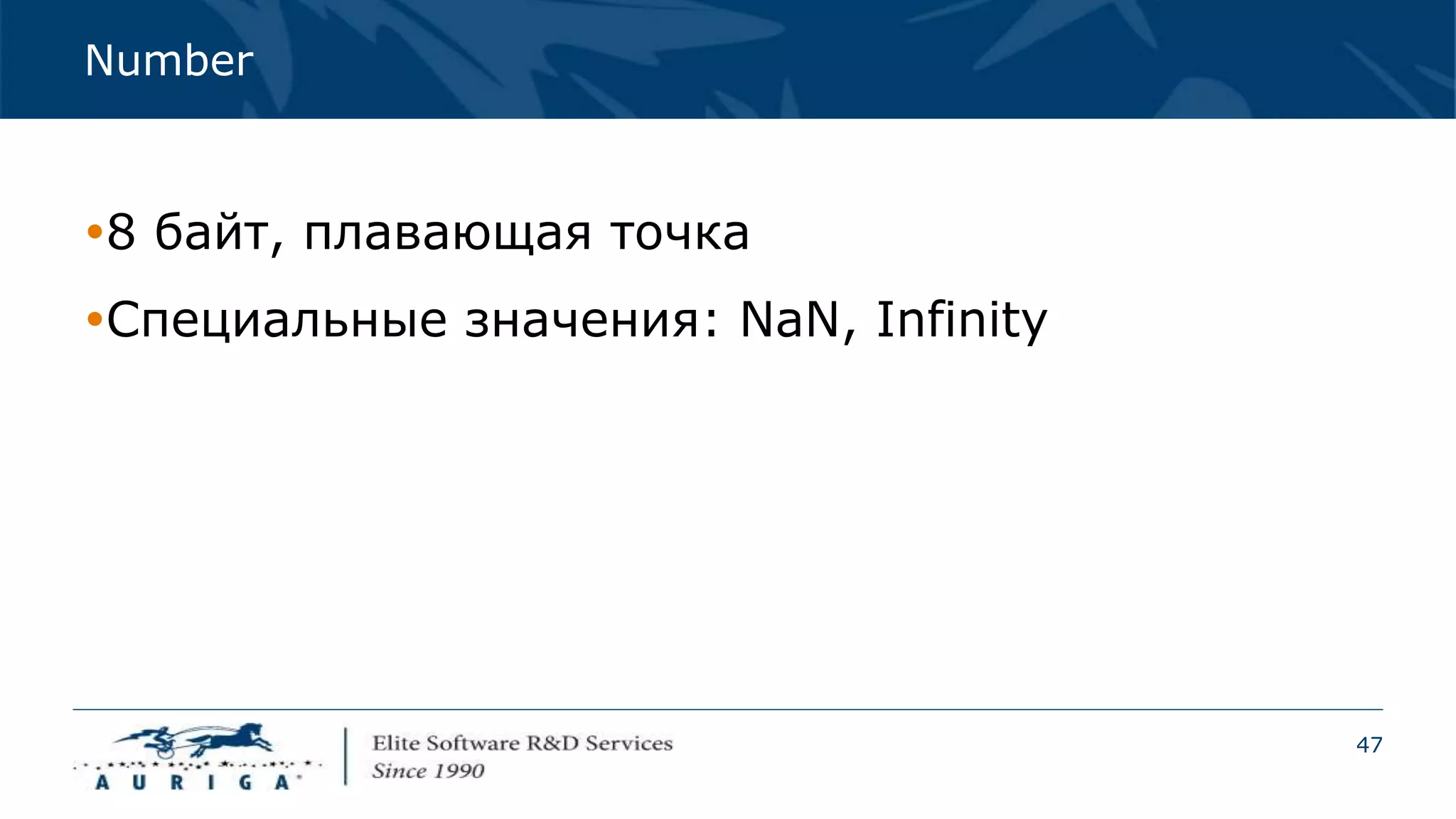 Number

•8 байт, плавающая точка

•Специальные значения: NaN, Infinity

AURIGA

Elite Software R&D Services
Since 1990

47